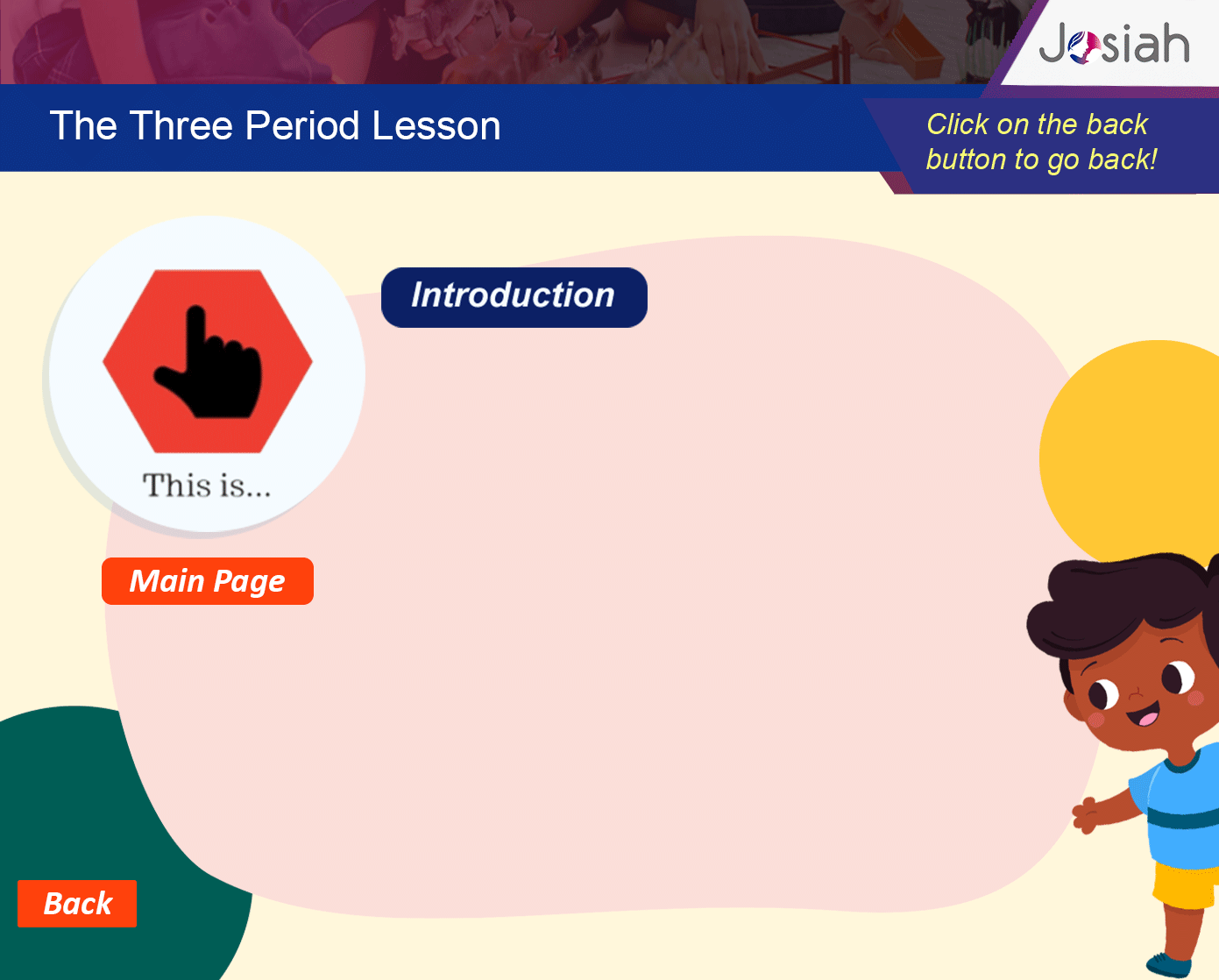 Josiah

The Three Period Lesson

Click on the back button to go back!

Introduction

This is...

Main Page

Back